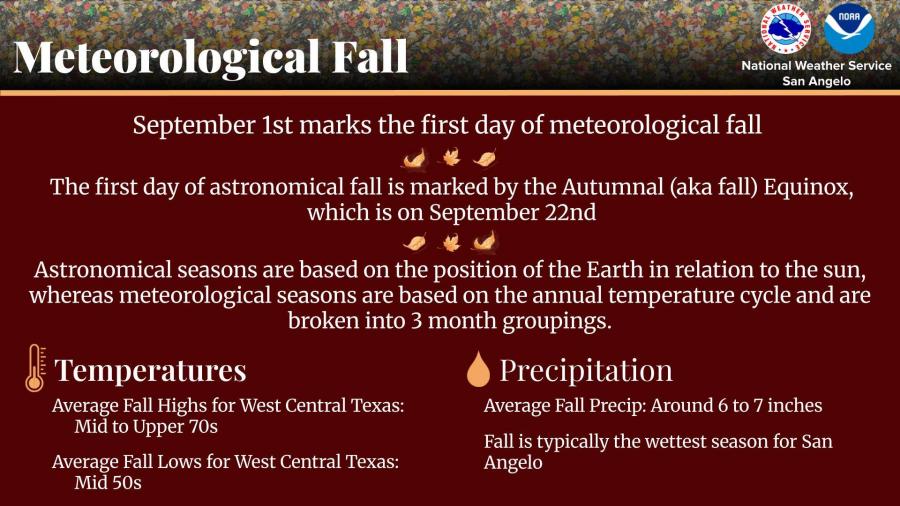 Meteorological Fall

NATIONAL WEATHER SERVICE

NOAA

National Weather Service
San Angelo

September 1st marks the first day of meteorological fall

The first day of astronomical fall is marked by the Autumnal (aka fall) Equinox, which is on September 22nd

Astronomical seasons are based on the position of the Earth in relation to the sun, whereas meteorological seasons are based on the annual temperature cycle and are broken into 3 month groupings.

Temperatures

Average Fall Highs for West Central Texas:
Mid to Upper 70s

Average Fall Lows for West Central Texas:
Mid 50s

Precipitation

Average Fall Precip: Around 6 to 7 inches

Fall is typically the wettest season for San Angelo